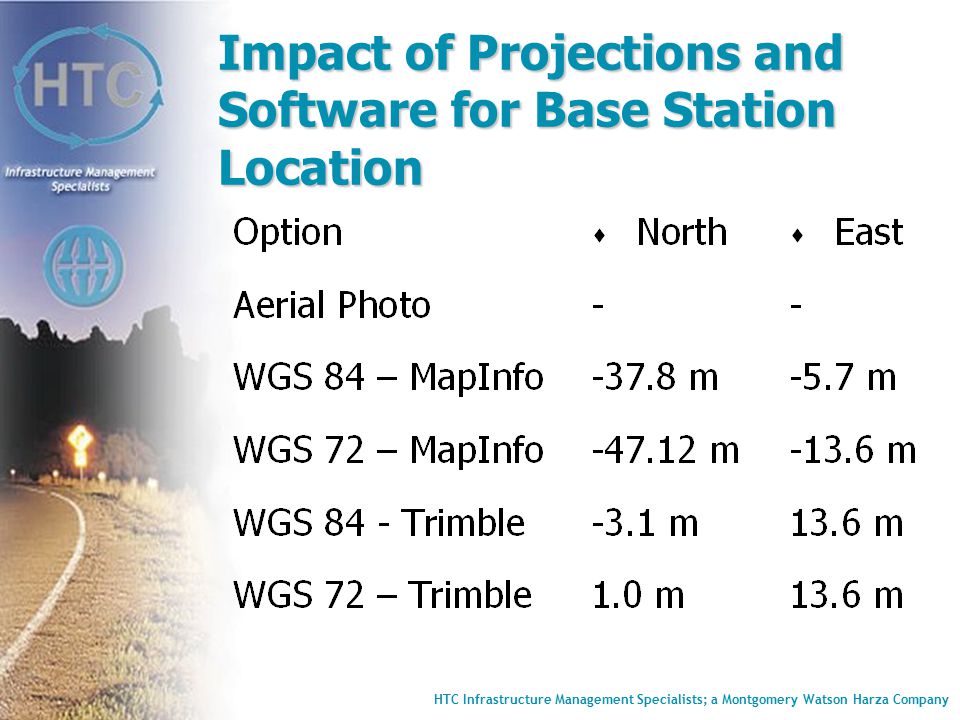 HTC

Infrastructure Management Specialists

Impact of Projections and Software for Base Station Location

| Option | ♦ North | ♦ East |
|---|---|---|
| Aerial Photo | - | - |
| WGS 84 – MapInfo | -37.8 m | -5.7 m |
| WGS 72 – MapInfo | -47.12 m | -13.6 m |
| WGS 84 - Trimble | -3.1 m | 13.6 m |
| WGS 72 – Trimble | 1.0 m | 13.6 m |

HTC Infrastructure Management Specialists; a Montgomery Watson Harza Company